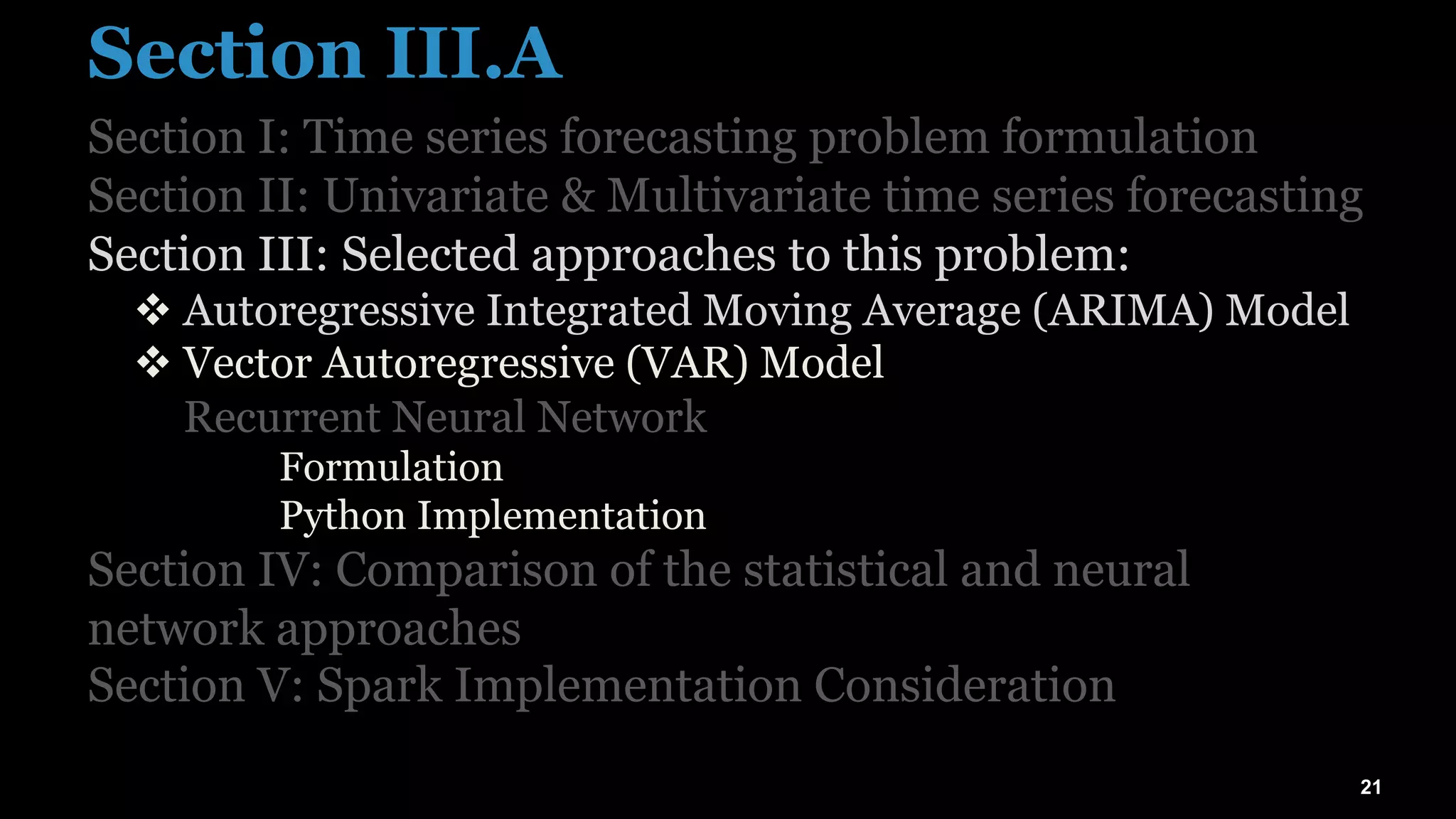 Section III.A

Section I: Time series forecasting problem formulation
Section II: Univariate & Multivariate time series forecasting
Section III: Selected approaches to this problem:
❖ Autoregressive Integrated Moving Average (ARIMA) Model
❖ Vector Autoregressive (VAR) Model
Recurrent Neural Network
Formulation
Python Implementation
Section IV: Comparison of the statistical and neural network approaches
Section V: Spark Implementation Consideration

21